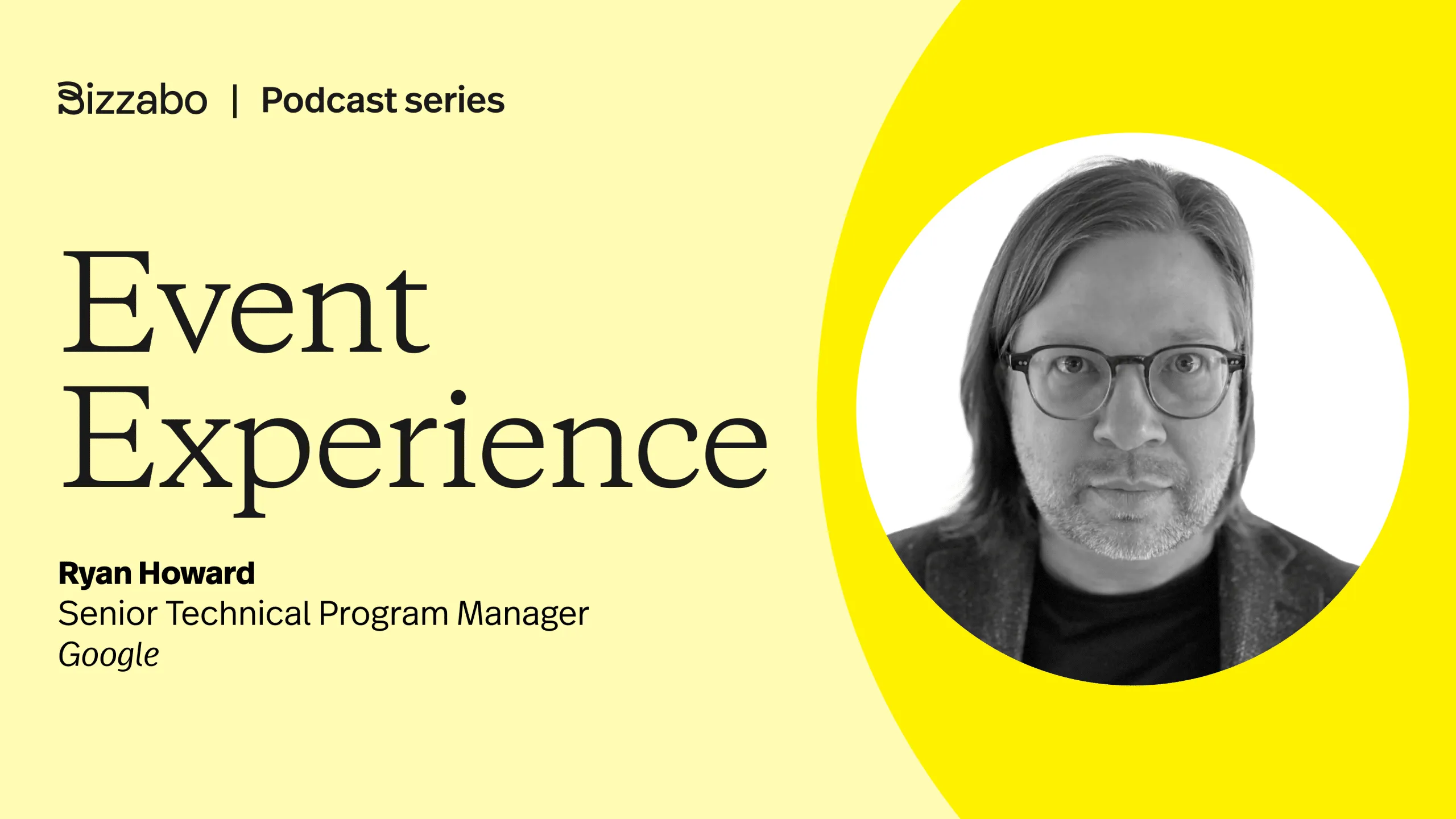 Bizzabo | Podcast series

Event Experience

Ryan Howard
Senior Technical Program Manager
Google